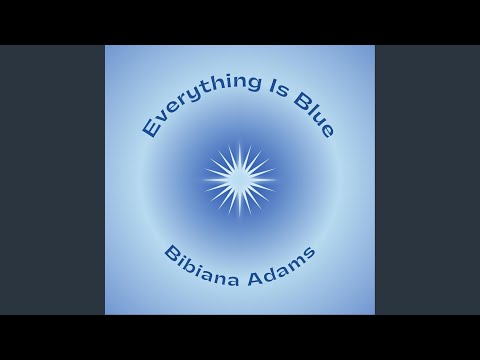 Everything Is Blue

Bibiana Adams